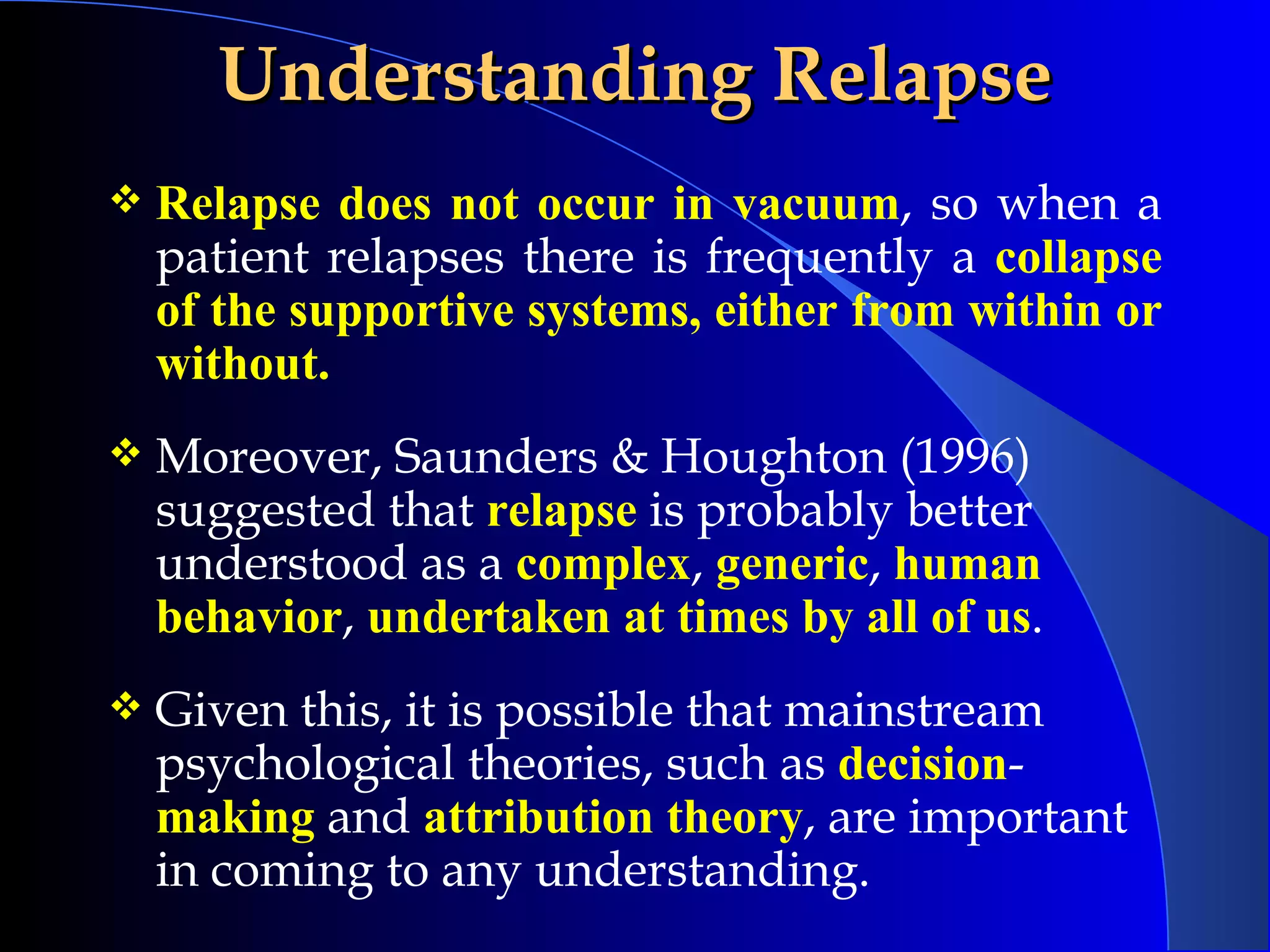 Understanding Relapse

❖ Relapse does not occur in vacuum, so when a patient relapses there is frequently a collapse of the supportive systems, either from within or without.

❖ Moreover, Saunders & Houghton (1996) suggested that relapse is probably better understood as a complex, generic, human behavior, undertaken at times by all of us.

❖ Given this, it is possible that mainstream psychological theories, such as decision-making and attribution theory, are important in coming to any understanding.